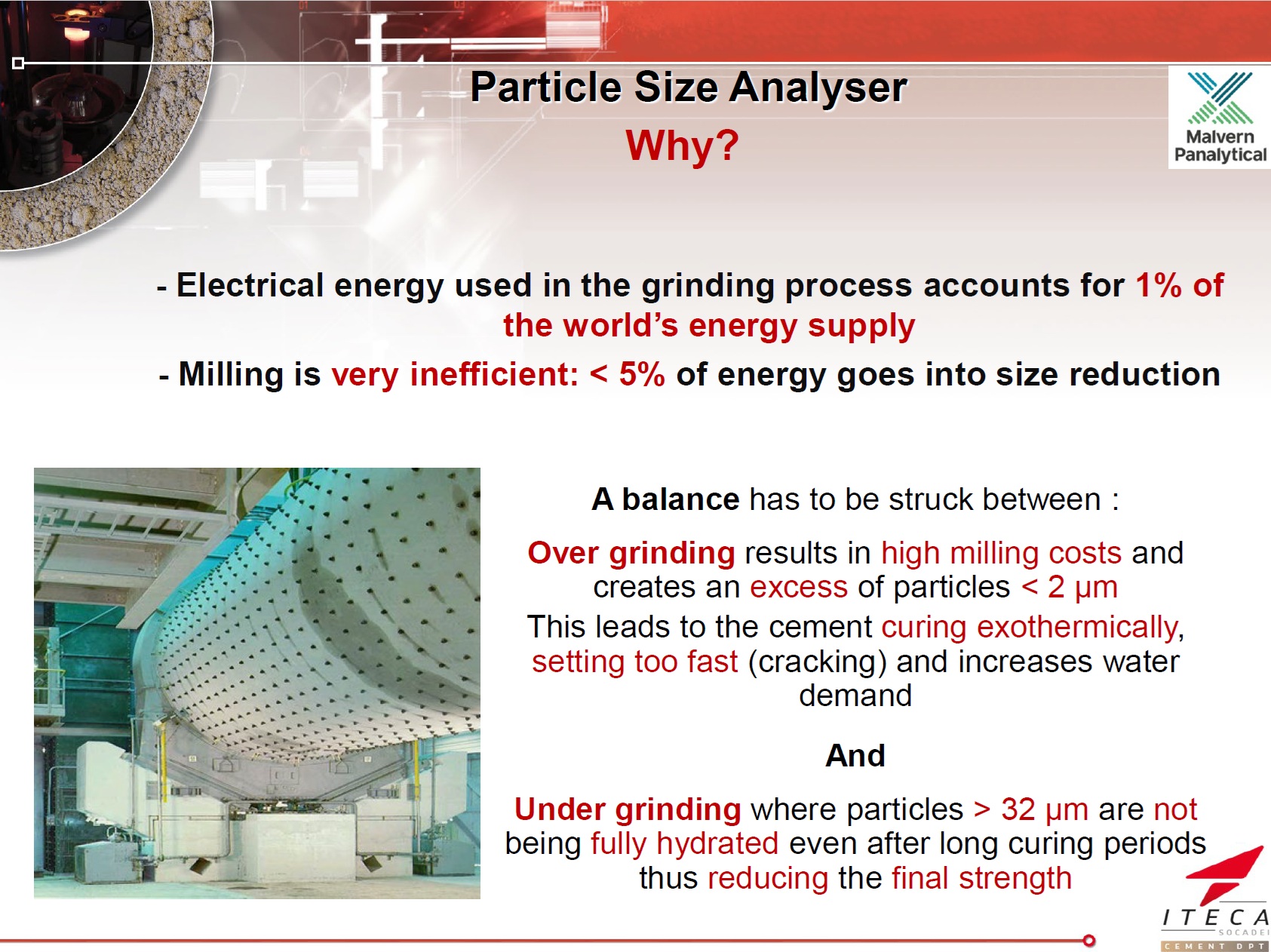 Particle Size Analyser

Why?

Malvern Panalytical

- Electrical energy used in the grinding process accounts for 1% of the world's energy supply

- Milling is very inefficient: < 5% of energy goes into size reduction

A balance has to be struck between :

Over grinding results in high milling costs and creates an excess of particles < 2 µm

This leads to the cement curing exothermically, setting too fast (cracking) and increases water demand

And

Under grinding where particles > 32 µm are not being fully hydrated even after long curing periods thus reducing the final strength

ITECA
SOCADEI
CEMENT DPT